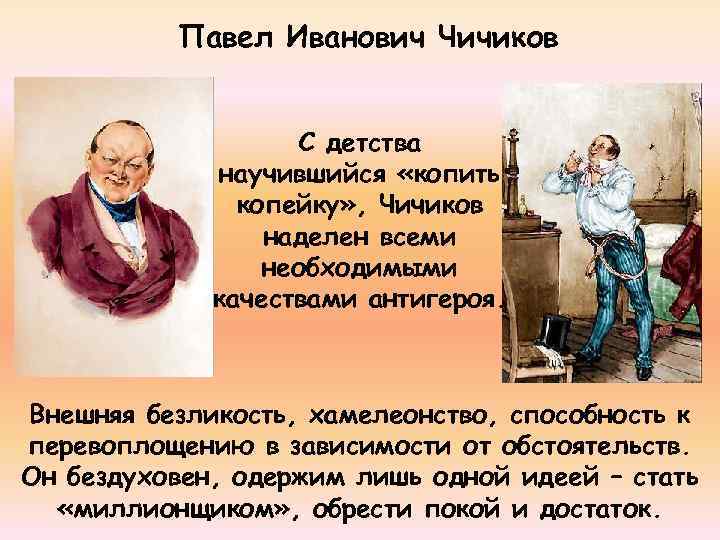 Павел Иванович Чичиков

С детства научившийся «копить копейку», Чичиков наделен всеми необходимыми качествами антигероя.

Внешняя безликость, хамелеонство, способность к перевоплощению в зависимости от обстоятельств. Он бездуховен, одержим лишь одной идеей – стать «миллионщиком», обрести покой и достаток.